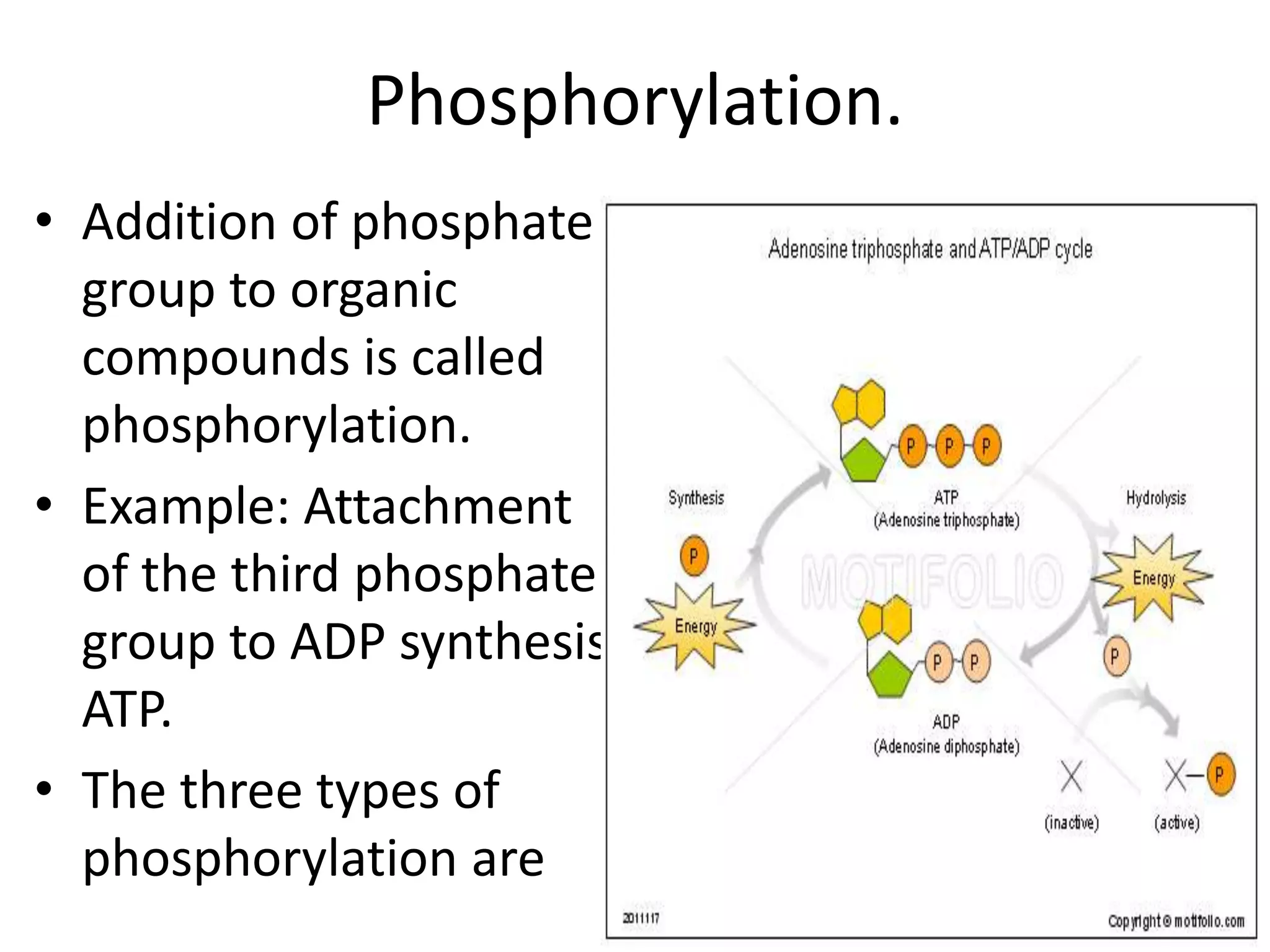 Phosphorylation.

• Addition of phosphate group to organic compounds is called phosphorylation.

• Example: Attachment of the third phosphate group to ADP synthesis ATP.

• The three types of phosphorylation are

Adenosine triphosphate and ATP/ADP cycle

P P P

Synthesis

ATP
(Adenosine triphosphate)

Hydrolysis

P

Energy

MOTIFOLIO

Energy

P P

P

ADP
(Adenosine diphosphate)

X

X–P

(inactive)

(active)

2011117

Copyright © motifolio.com